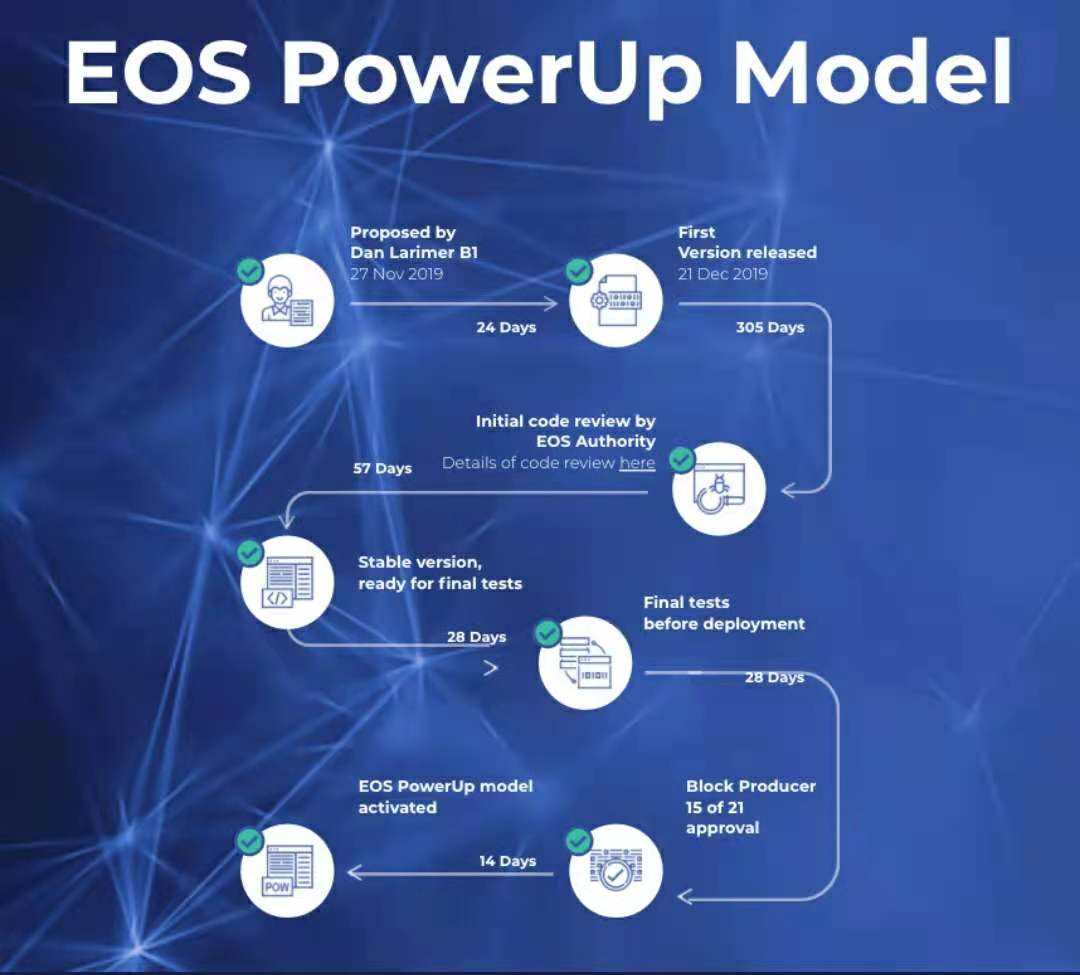 EOS PowerUp Model

Proposed by
Dan Larimer B1
27 Nov 2019

24 Days

First
Version released
21 Dec 2019

305 Days

Initial code review by
EOS Authority
Details of code review here

57 Days

Stable version,
ready for final tests

28 Days

Final tests
before deployment

28 Days

Block Producer
15 of 21
approval

14 Days

EOS PowerUp model
activated

POW